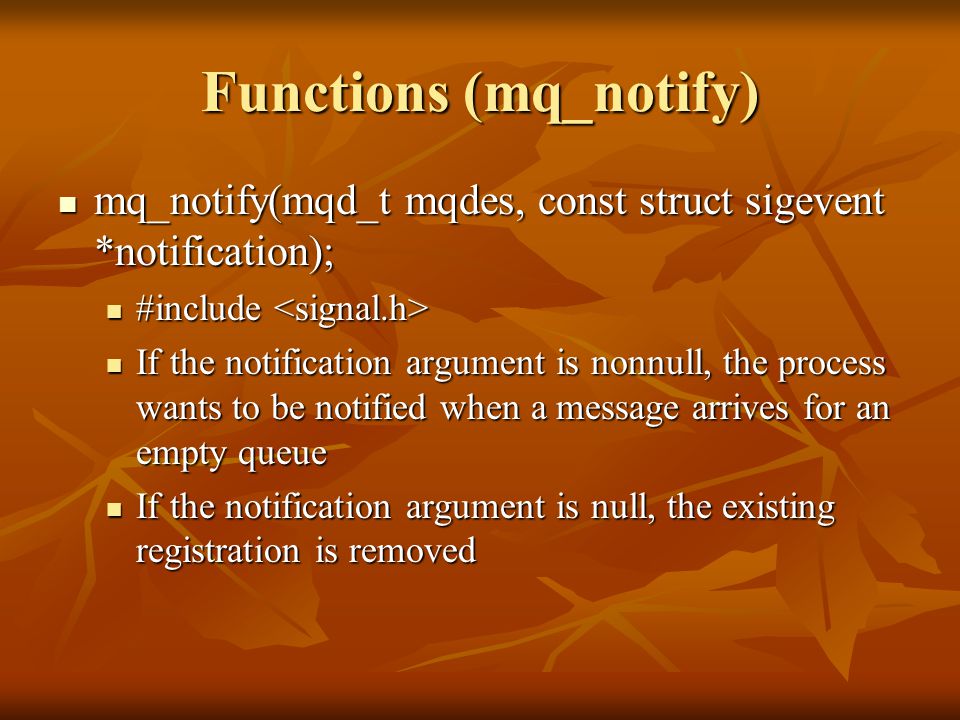 Functions (mq_notify)

mq_notify(mqd_t mqdes, const struct sigevent *notification);

#include <signal.h>

If the notification argument is nonnull, the process wants to be notified when a message arrives for an empty queue

If the notification argument is null, the existing registration is removed